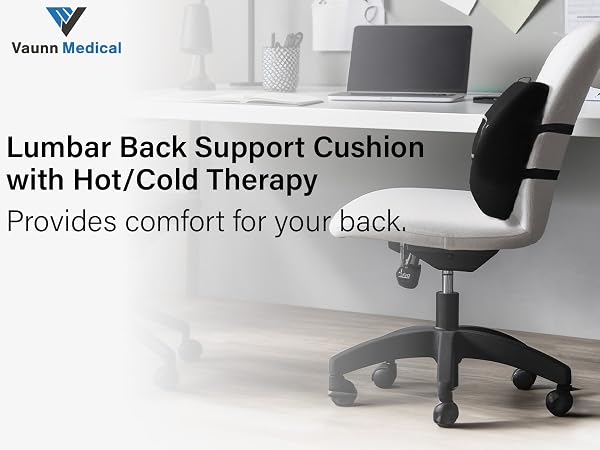 Vaunn Medical

Lumbar Back Support Cushion with Hot/Cold Therapy

Provides comfort for your back.